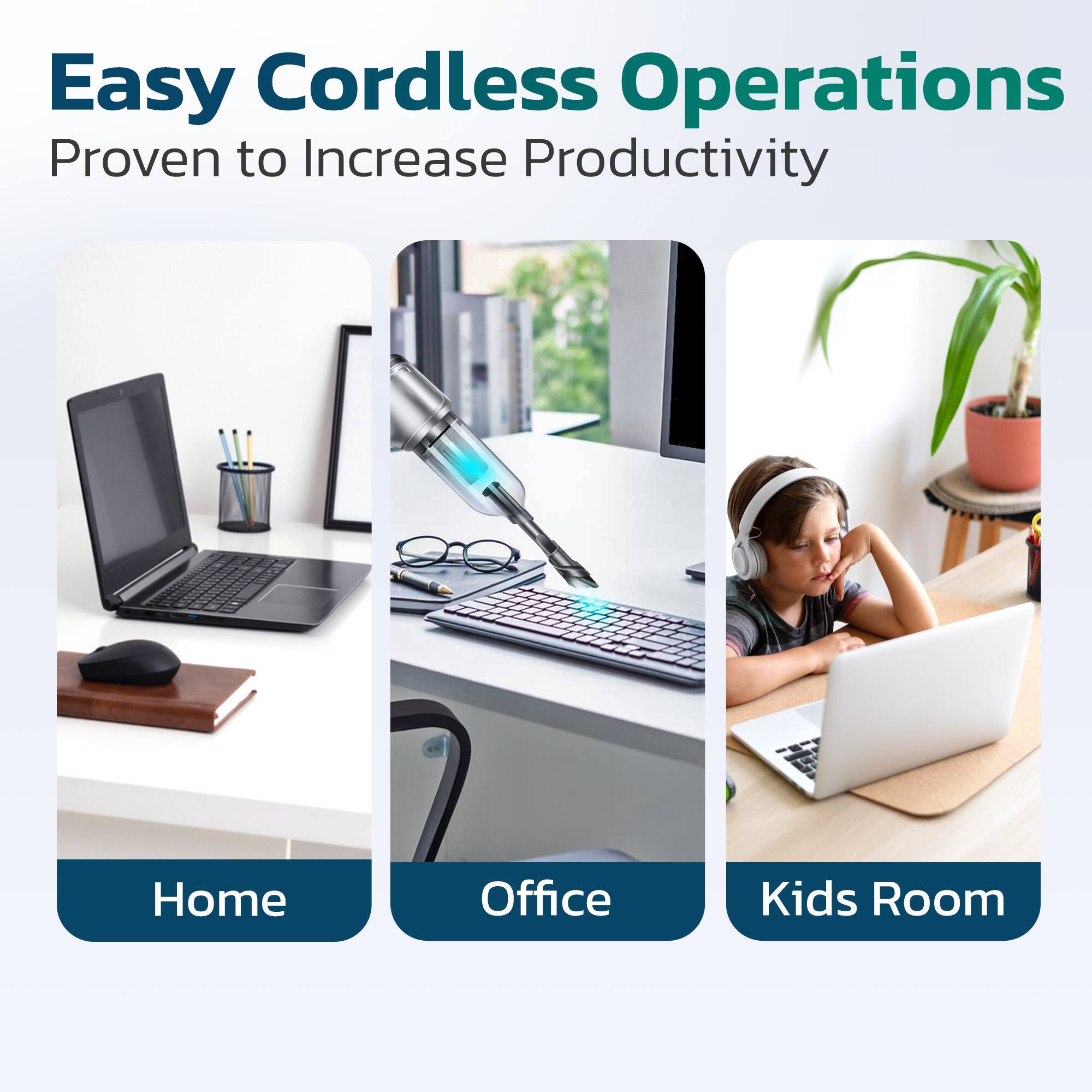 Easy Cordless Operations
Proven to Increase Productivity

Home

Office

Kids Room